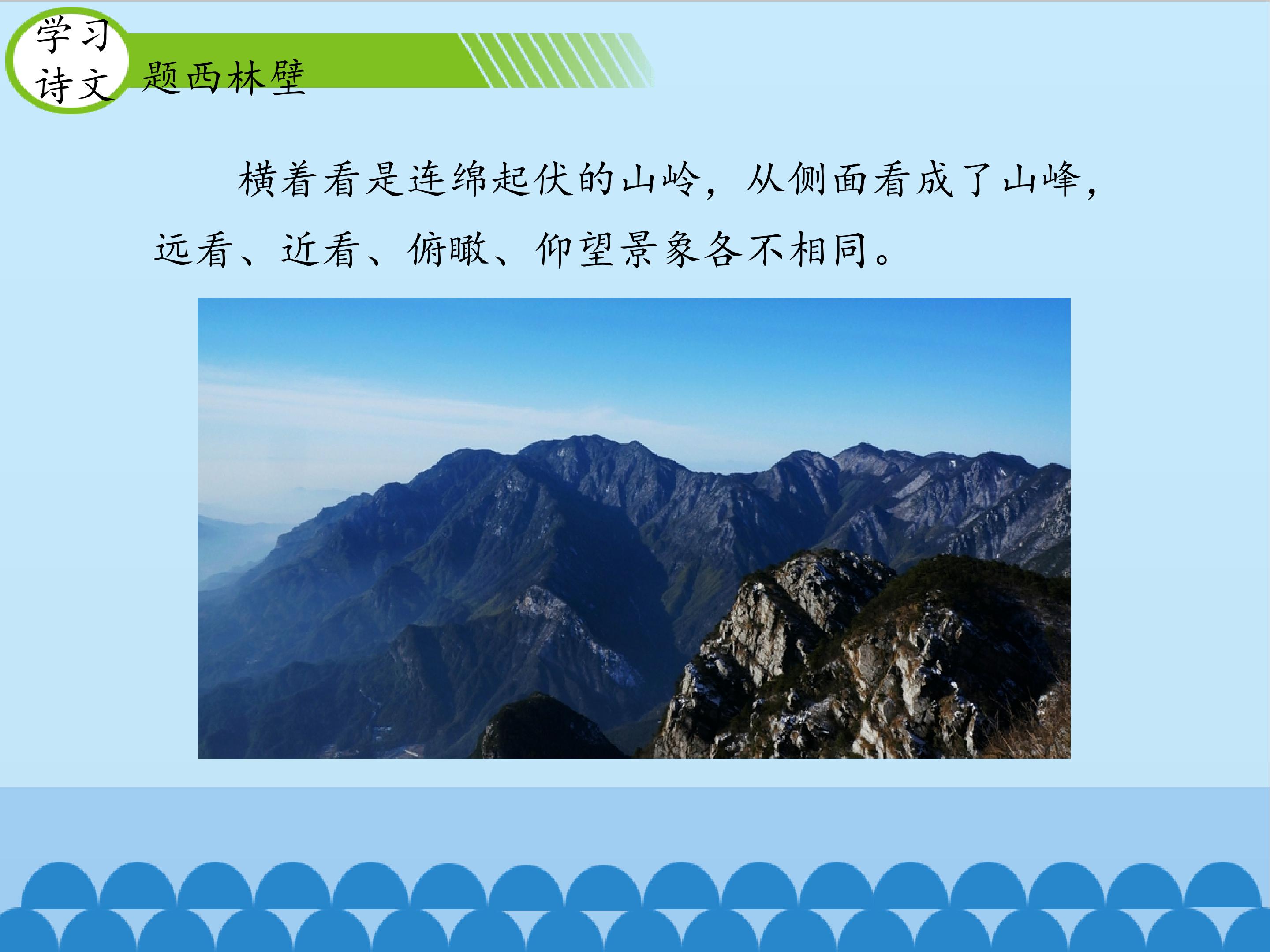 学习
诗文

题西林壁

横着看是连绵起伏的山岭，从侧面看成了山峰，远看、近看、俯瞰、仰望景象各不相同。